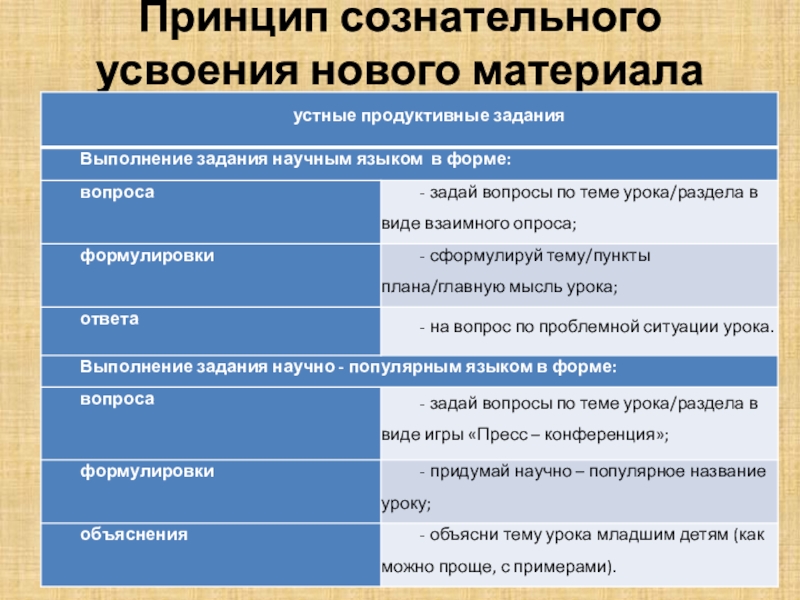 Принцип сознательного усвоения нового материала

| устные продуктивные задания | |
|---|---|
| Выполнение задания научным языком в форме: | |
| вопроса | - задай вопросы по теме урока/раздела в виде взаимного опроса; |
| формулировки | - сформулируй тему/пункты плана/главную мысль урока; |
| ответа | - на вопрос по проблемной ситуации урока. |
| Выполнение задания научно - популярным языком в форме: | |
| вопроса | - задай вопросы по теме урока/раздела в виде игры «Пресс – конференция»; |
| формулировки | - придумай научно – популярное название уроку; |
| объяснения | - объясни тему урока младшим детям (как можно проще, с примерами). |